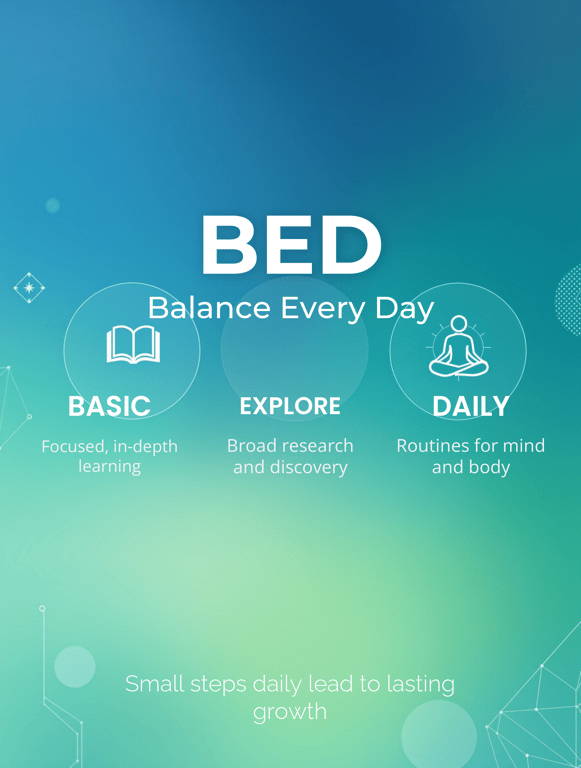 BED

Balance Every Day

BASIC
Focused, in-depth learning

EXPLORE
Broad research and discovery

DAILY
Routines for mind and body

Small steps daily lead to lasting growth